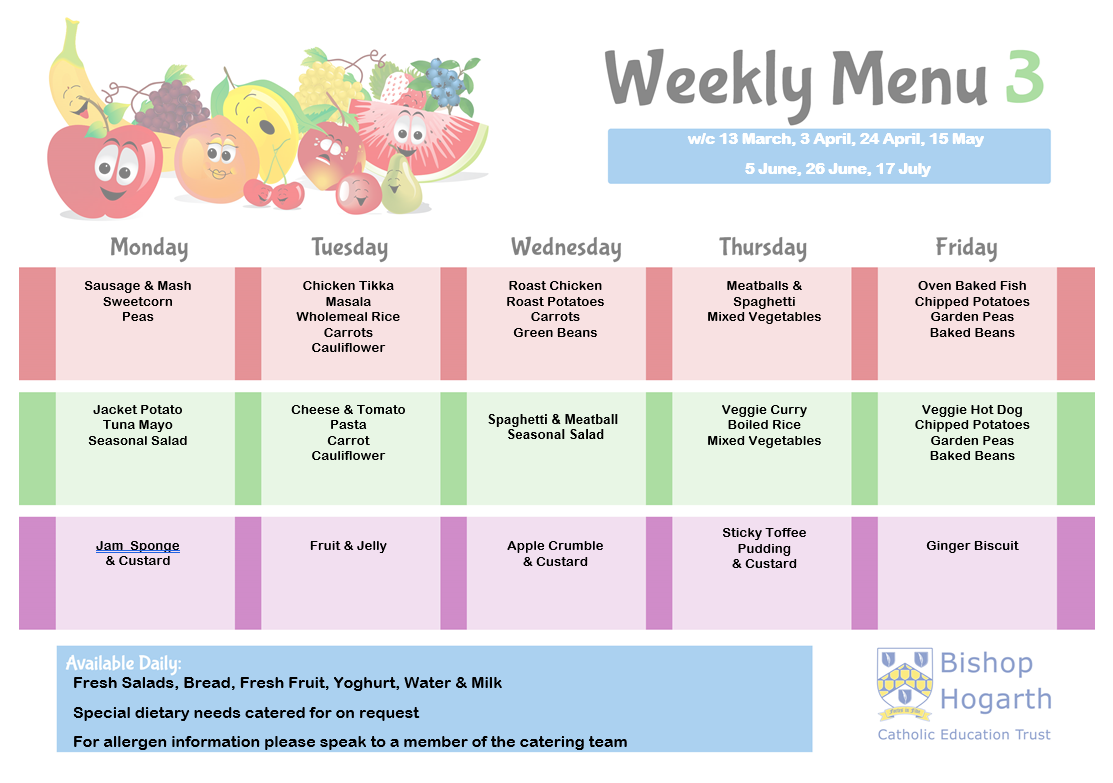 Weekly Menu 3

w/c 13 March, 3 April, 24 April, 15 May
5 June, 26 June, 17 July

| Monday | Tuesday | Wednesday | Thursday | Friday |
|---|---|---|---|---|
| Sausage & Mash Sweetcorn Peas | Chicken Tikka Masala Wholemeal Rice Carrots Cauliflower | Roast Chicken Roast Potatoes Carrots Green Beans | Meatballs & Spaghetti Mixed Vegetables | Oven Baked Fish Chipped Potatoes Garden Peas Baked Beans |
| Jacket Potato Tuna Mayo Seasonal Salad | Cheese & Tomato Pasta Carrot Cauliflower | Spaghetti & Meatball Seasonal Salad | Veggie Curry Boiled Rice Mixed Vegetables | Veggie Hot Dog Chipped Potatoes Garden Peas Baked Beans |
| Jam Sponge & Custard | Fruit & Jelly | Apple Crumble & Custard | Sticky Toffee Pudding & Custard | Ginger Biscuit |

Available Daily:
Fresh Salads, Bread, Fresh Fruit, Yoghurt, Water & Milk

Special dietary needs catered for on request

For allergen information please speak to a member of the catering team

Bishop Hogarth
Catholic Education Trust